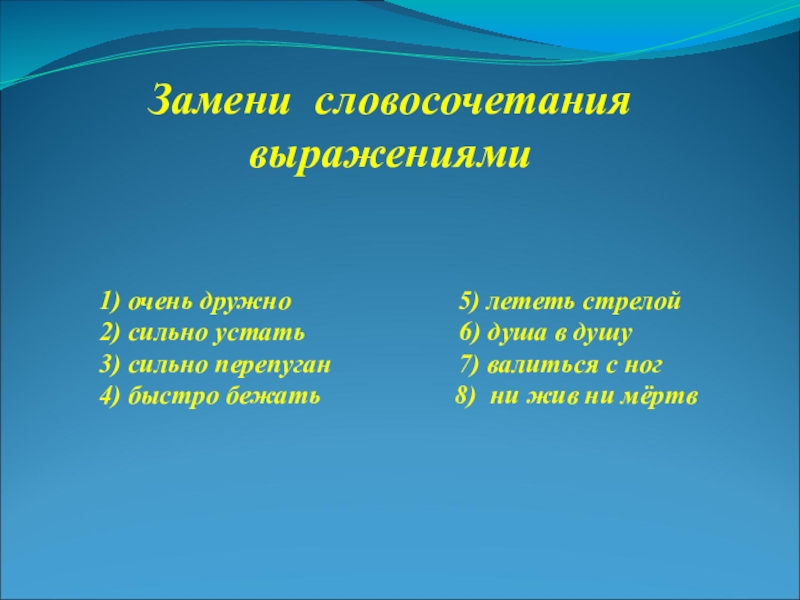 Замени словосочетания выражениями

1) очень дружно
2) сильно устать
3) сильно перепуган
4) быстро бежать

5) лететь стрелой
6) душа в душу
7) валиться с ног
8) ни жив ни мёртв